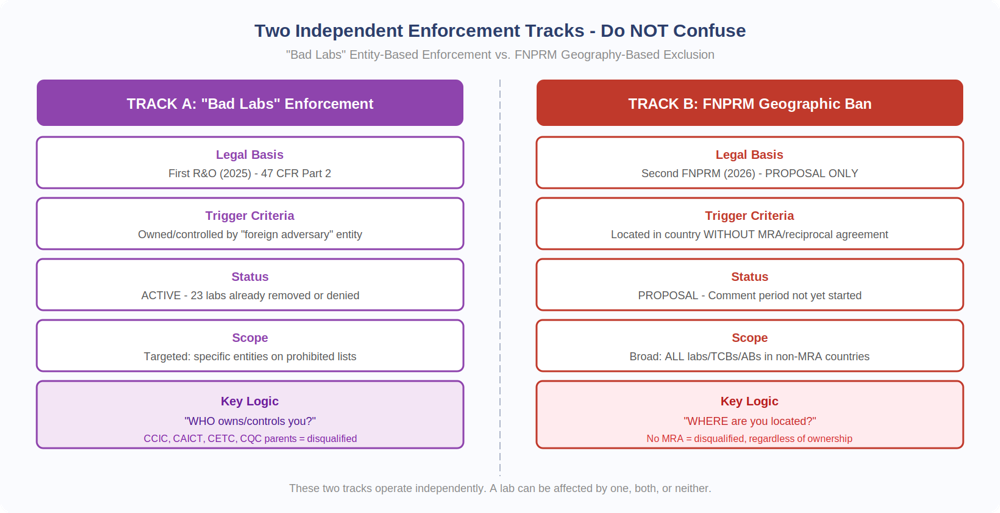 Two Independent Enforcement Tracks - Do NOT Confuse

"Bad Labs" Entity-Based Enforcement vs. FNPRM Geography-Based Exclusion

TRACK A: "Bad Labs" Enforcement

Legal Basis
First R&O (2025) - 47 CFR Part 2

Trigger Criteria
Owned/controlled by "foreign adversary" entity

Status
ACTIVE - 23 labs already removed or denied

Scope
Targeted: specific entities on prohibited lists

Key Logic
"WHO owns/controls you?"
CCIC, CAICT, CETC, CQC parents = disqualified

TRACK B: FNPRM Geographic Ban

Legal Basis
Second FNPRM (2026) - PROPOSAL ONLY

Trigger Criteria
Located in country WITHOUT MRA/reciprocal agreement

Status
PROPOSAL - Comment period not yet started

Scope
Broad: ALL labs/TCBs/ABs in non-MRA countries

Key Logic
"WHERE are you located?"
No MRA = disqualified, regardless of ownership

These two tracks operate independently. A lab can be affected by one, both, or neither.